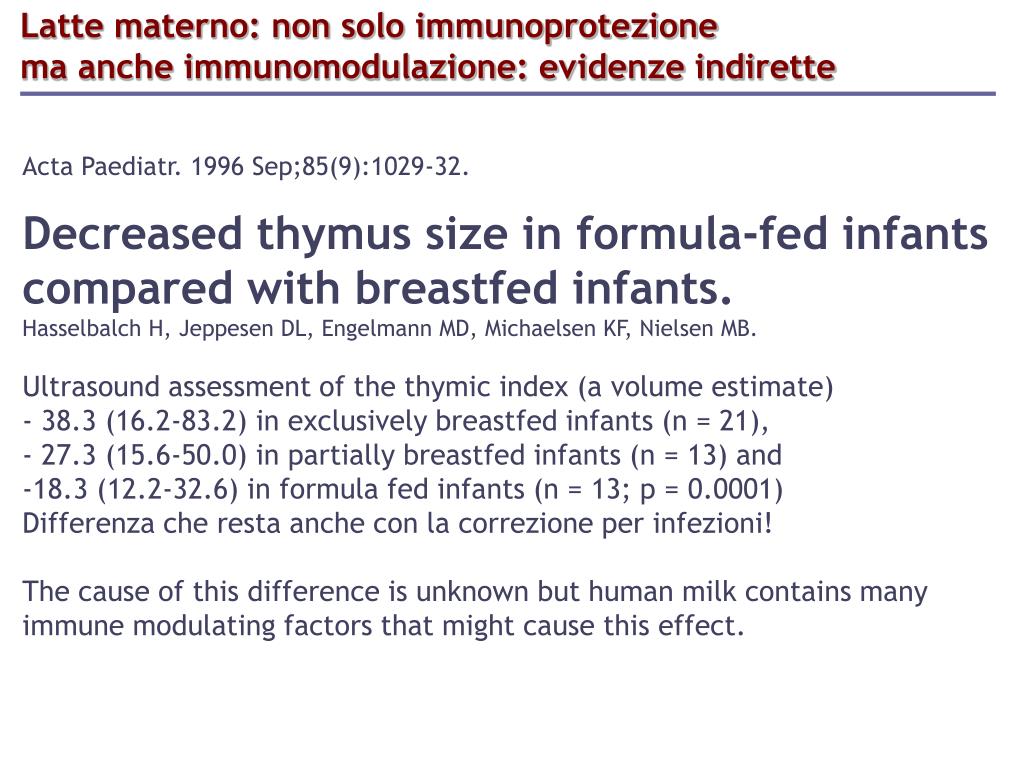 Latte materno: non solo immunoprotezione
ma anche immunomodulazione: evidenze indirette

Acta Paediatr. 1996 Sep;85(9):1029-32.

Decreased thymus size in formula-fed infants compared with breastfed infants.
Hasselbalch H, Jeppesen DL, Engelmann MD, Michaelsen KF, Nielsen MB.

Ultrasound assessment of the thymic index (a volume estimate)
- 38.3 (16.2-83.2) in exclusively breastfed infants (n = 21),
- 27.3 (15.6-50.0) in partially breastfed infants (n = 13) and
-18.3 (12.2-32.6) in formula fed infants (n = 13; p = 0.0001)
Differenza che resta anche con la correzione per infezioni!

The cause of this difference is unknown but human milk contains many immune modulating factors that might cause this effect.